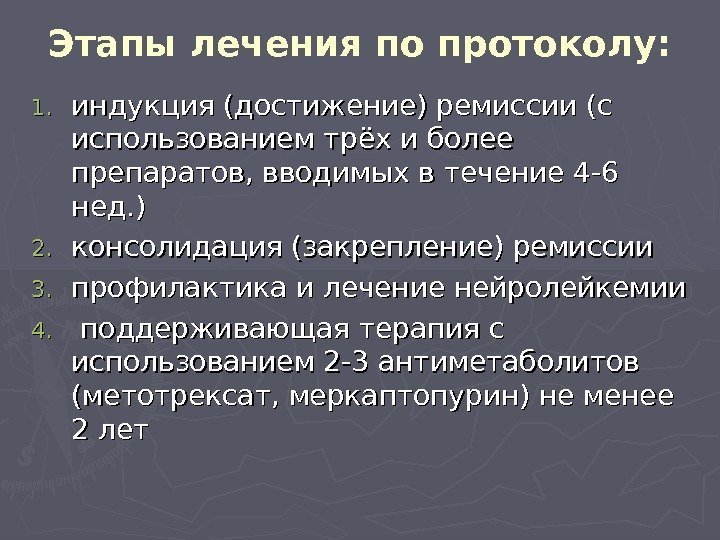 Этапы лечения по протоколу:

1. индукция (достижение) ремиссии (с использованием трёх и более препаратов, вводимых в течение 4-6 нед.)
2. консолидация (закрепление) ремиссии
3. профилактика и лечение нейролейкемии
4. поддерживающая терапия с использованием 2-3 антиметаболитов (метотрексат, меркаптопурин) не менее 2 лет